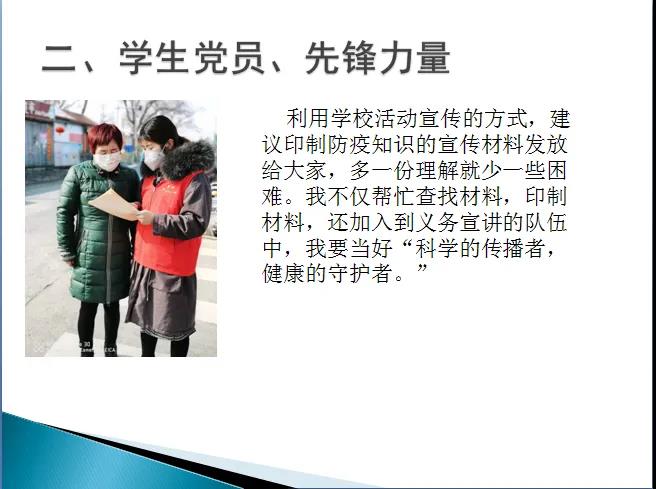 二、学生党员、先锋力量

利用学校活动宣传的方式，建议印制防疫知识的宣传材料发放给大家，多一份理解就少一些困难。我不仅帮忙查找材料，印制材料，还加入到义务宣讲的队伍中，我要当好“科学的传播者，健康的守护者。”